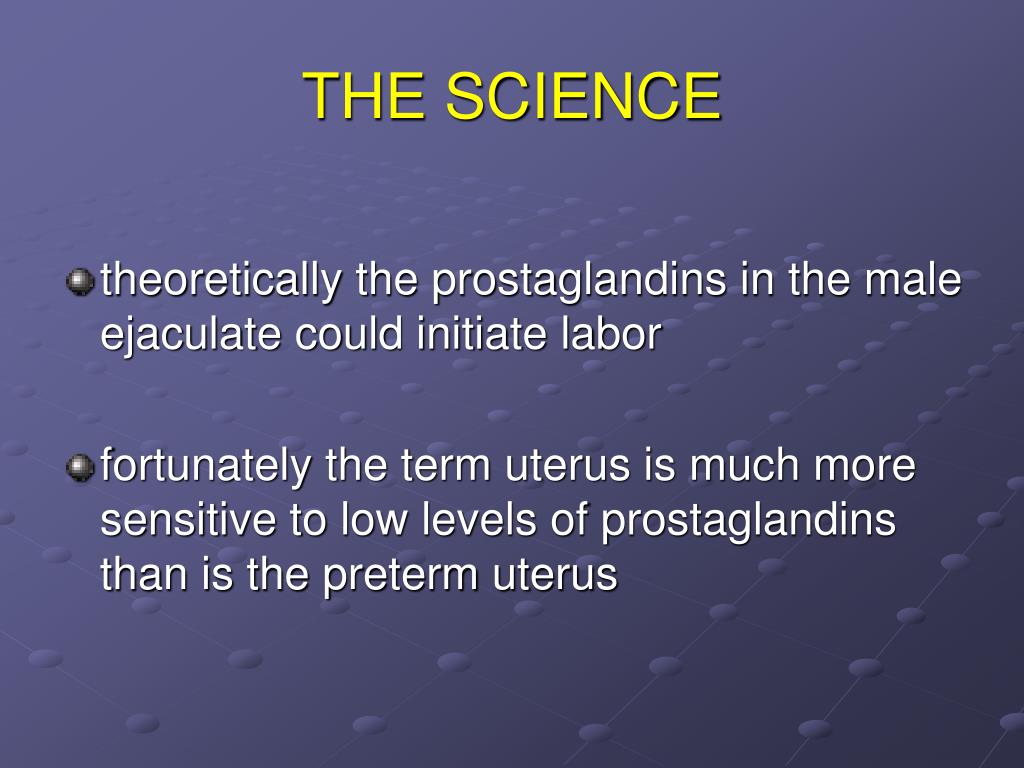 THE SCIENCE

theoretically the prostaglandins in the male ejaculate could initiate labor

fortunately the term uterus is much more sensitive to low levels of prostaglandins than is the preterm uterus